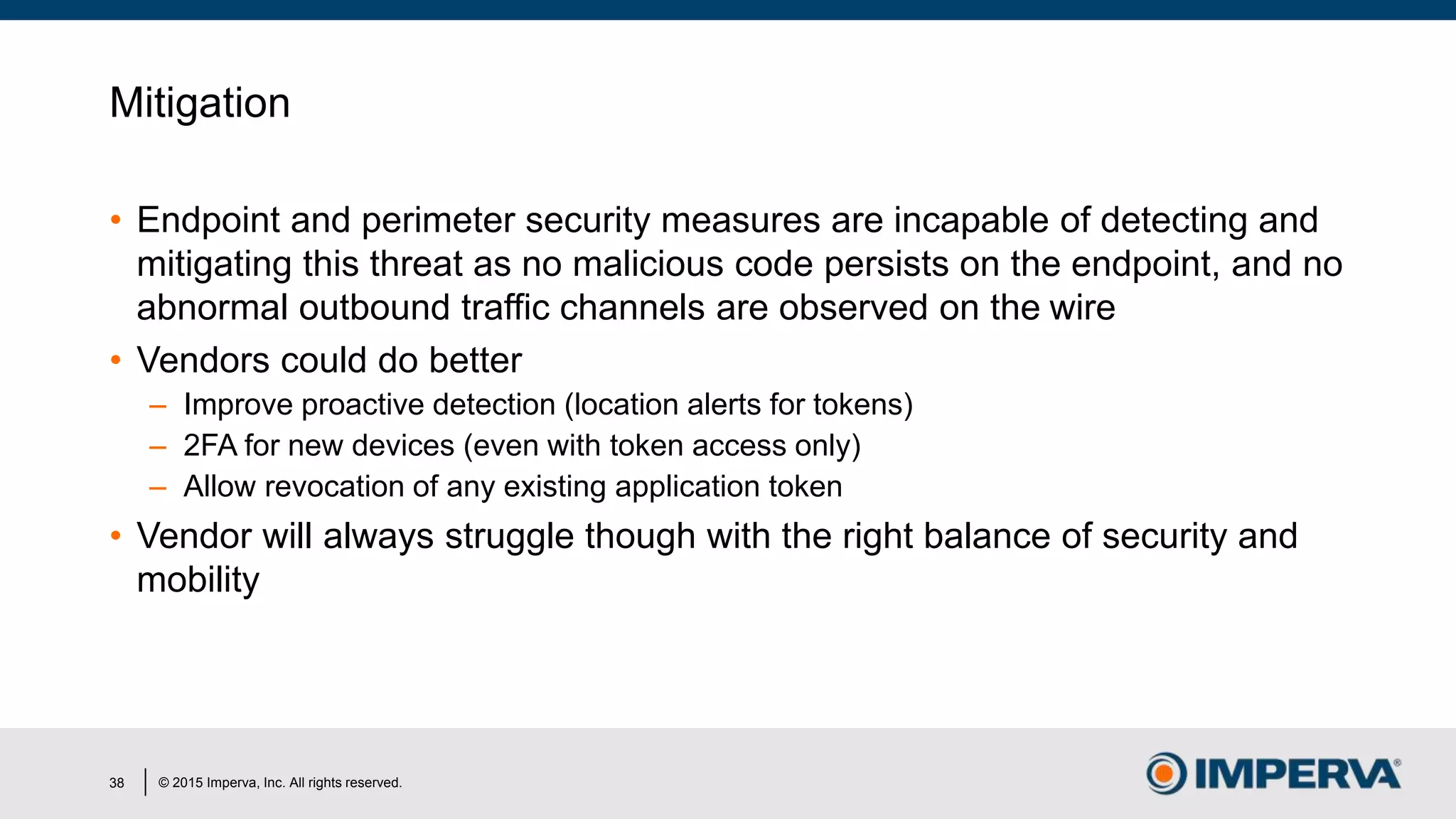 Mitigation

• Endpoint and perimeter security measures are incapable of detecting and mitigating this threat as no malicious code persists on the endpoint, and no abnormal outbound traffic channels are observed on the wire

• Vendors could do better
– Improve proactive detection (location alerts for tokens)
– 2FA for new devices (even with token access only)
– Allow revocation of any existing application token

• Vendor will always struggle though with the right balance of security and mobility

38 | © 2015 Imperva, Inc. All rights reserved.

IMPERVA®